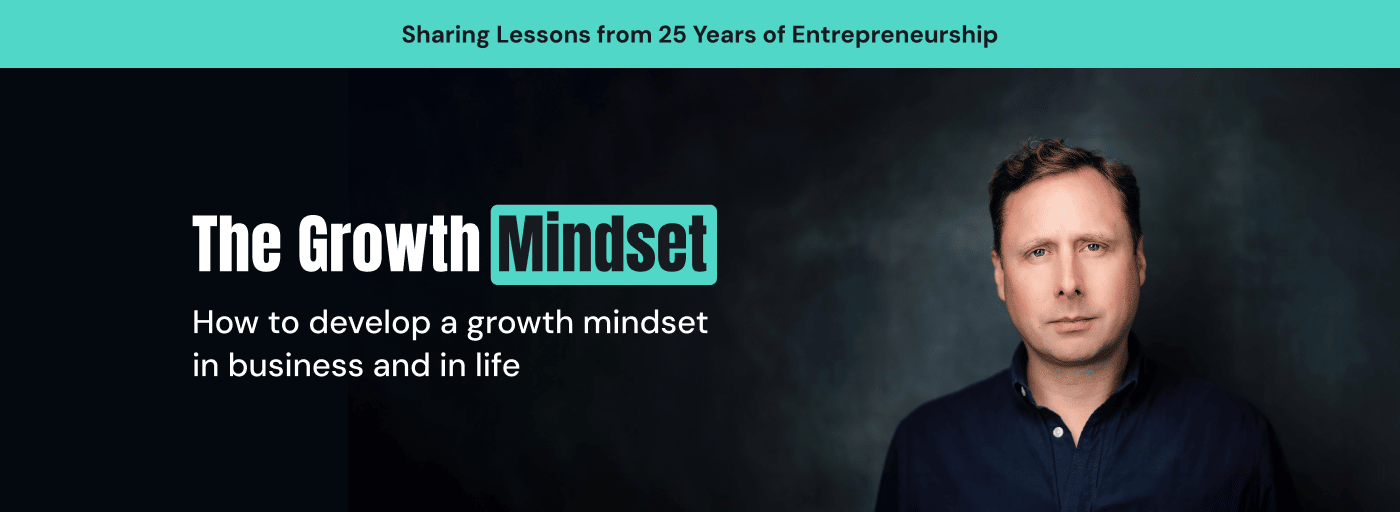 Sharing Lessons from 25 Years of Entrepreneurship

The Growth Mindset

How to develop a growth mindset in business and in life